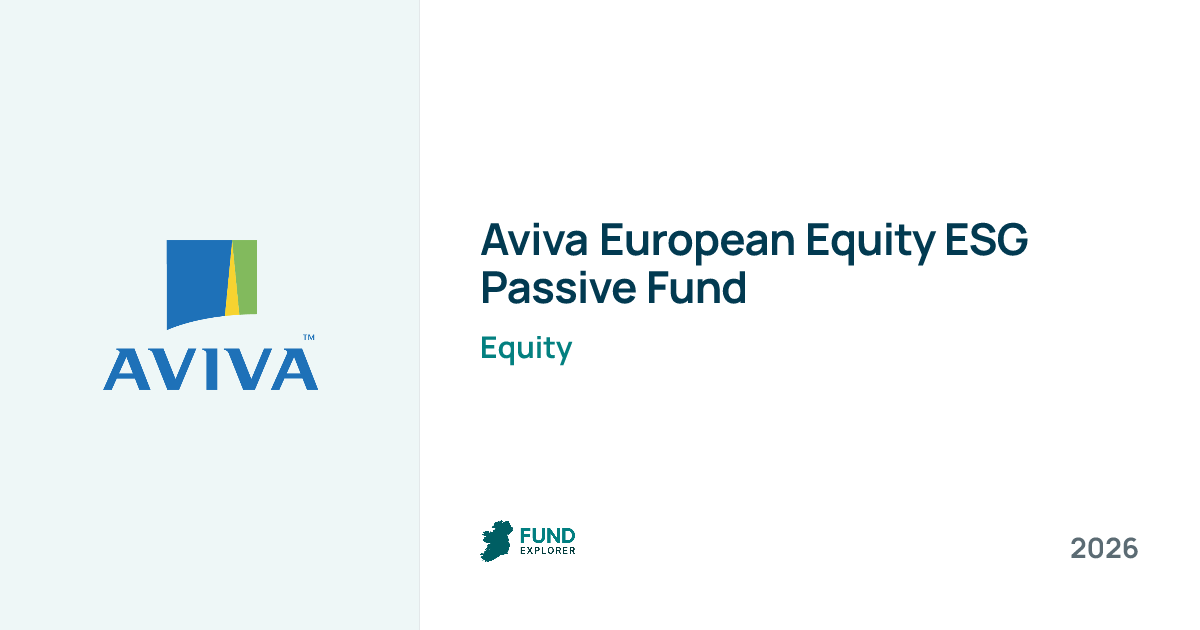 AVIVA™

Aviva European Equity ESG Passive Fund

Equity

FUND EXPLORER

2026